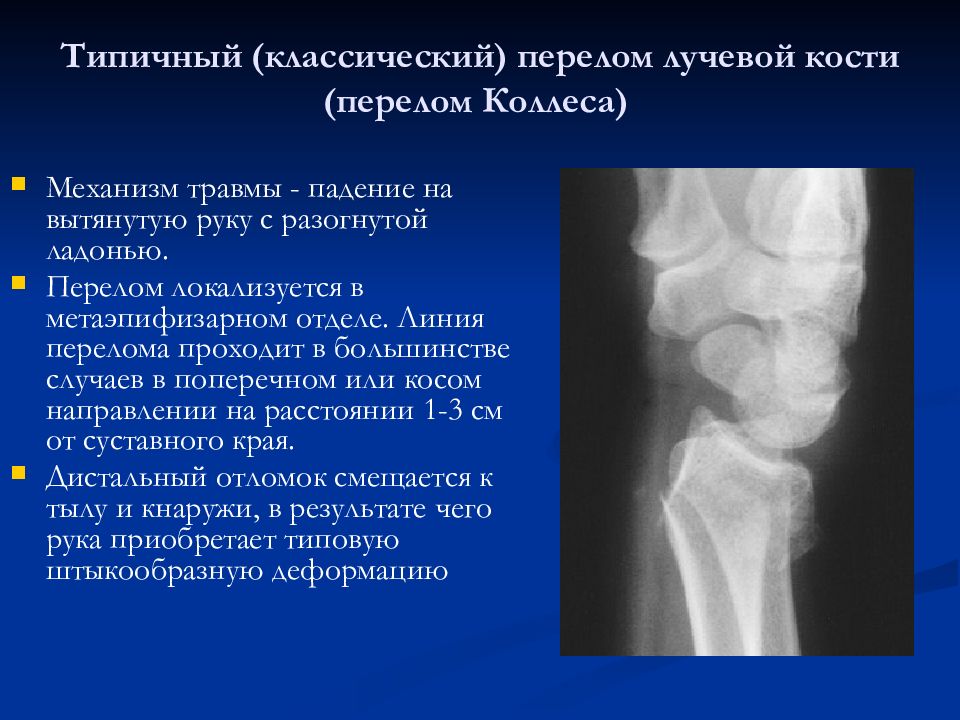 Типичный (классический) перелом лучевой кости (перелом Коллеса)

Механизм травмы - падение на вытянутую руку с разогнутой ладонью.

Перелом локализуется в метаэпифизарном отделе. Линия перелома проходит в большинстве случаев в поперечном или косом направлении на расстоянии 1-3 см от суставного края.

Дистальный отломок смещается к тылу и кнаружи, в результате чего рука приобретает типовую штыкообразную деформацию